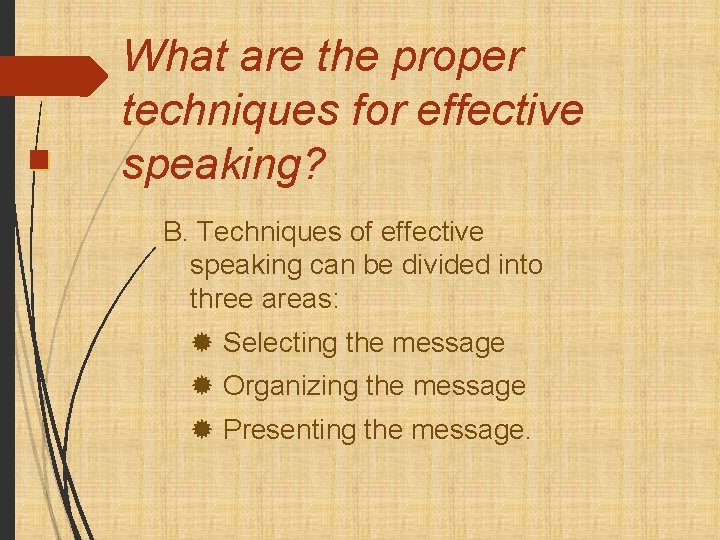 What are the proper techniques for effective speaking?

B. Techniques of effective speaking can be divided into three areas:

Selecting the message

Organizing the message

Presenting the message.